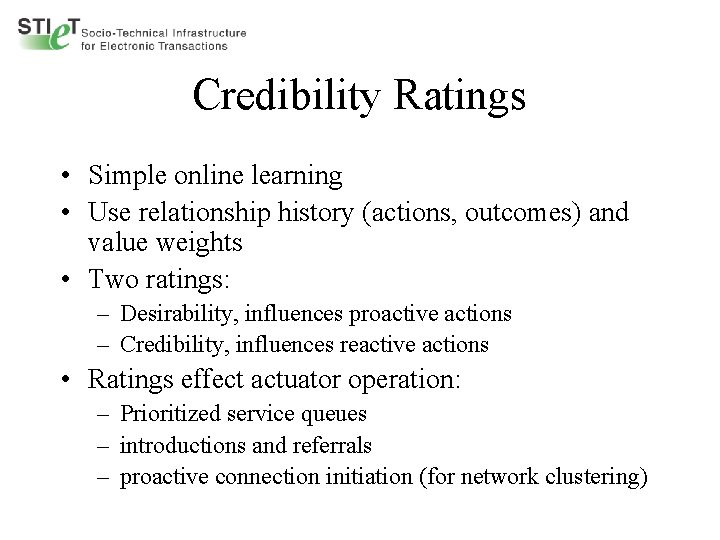 STIeT Socio-Technical Infrastructure for Electronic Transactions

Credibility Ratings

• Simple online learning
• Use relationship history (actions, outcomes) and value weights
• Two ratings:
– Desirability, influences proactive actions
– Credibility, influences reactive actions
• Ratings effect actuator operation:
– Prioritized service queues
– introductions and referrals
– proactive connection initiation (for network clustering)